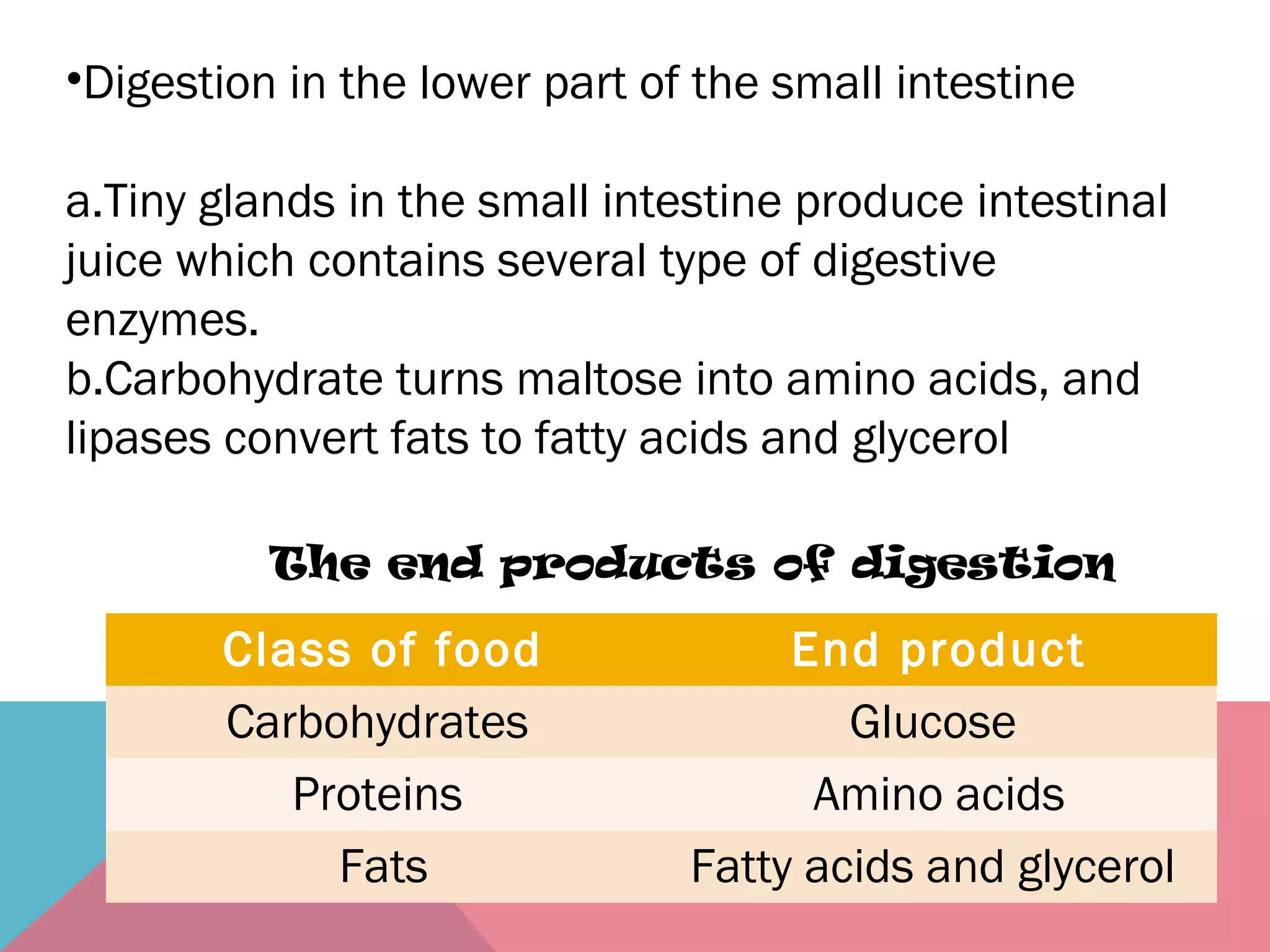 •Digestion in the lower part of the small intestine

a.Tiny glands in the small intestine produce intestinal juice which contains several type of digestive enzymes.
b.Carbohydrate turns maltose into amino acids, and lipases convert fats to fatty acids and glycerol

The end products of digestion

| Class of food | End product |
|---|---|
| Carbohydrates | Glucose |
| Proteins | Amino acids |
| Fats | Fatty acids and glycerol |